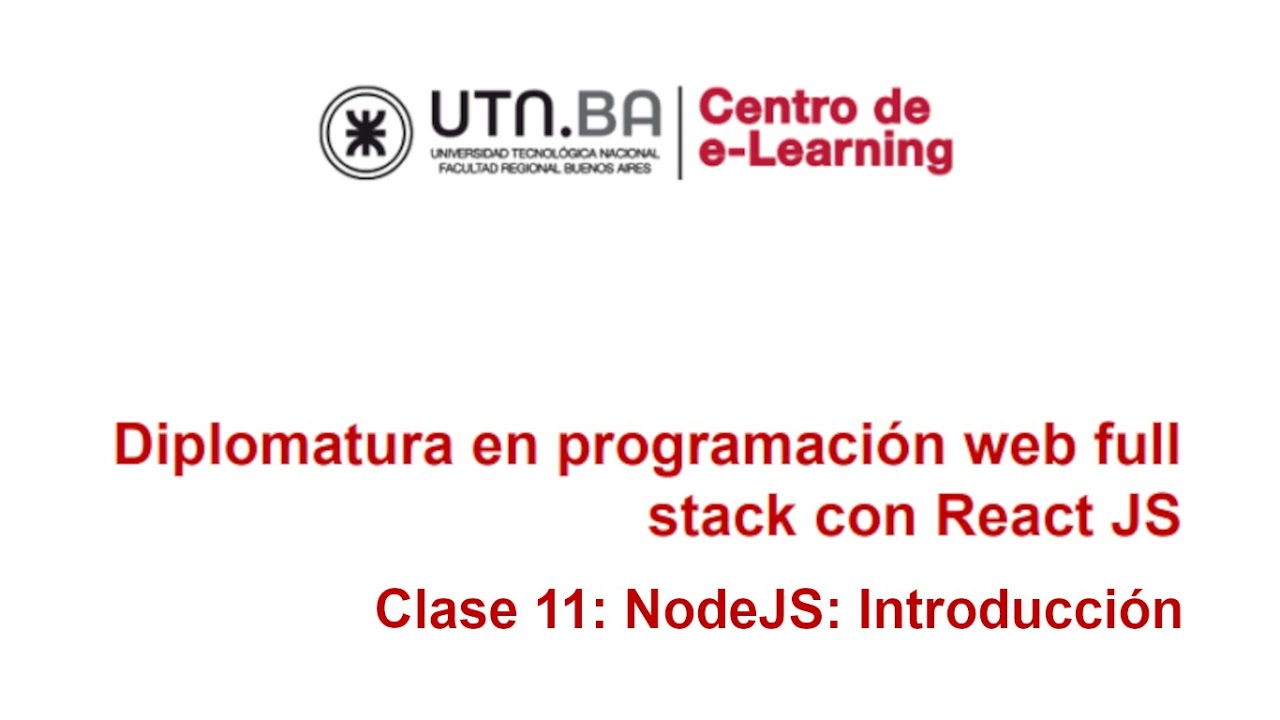 UTN.BA
UNIVERSIDAD TECNOLÓGICA NACIONAL
FACULTAD REGIONAL BUENOS AIRES

Centro de e-Learning

Diplomatura en programación web full stack con React JS

Clase 11: NodeJS: Introducción